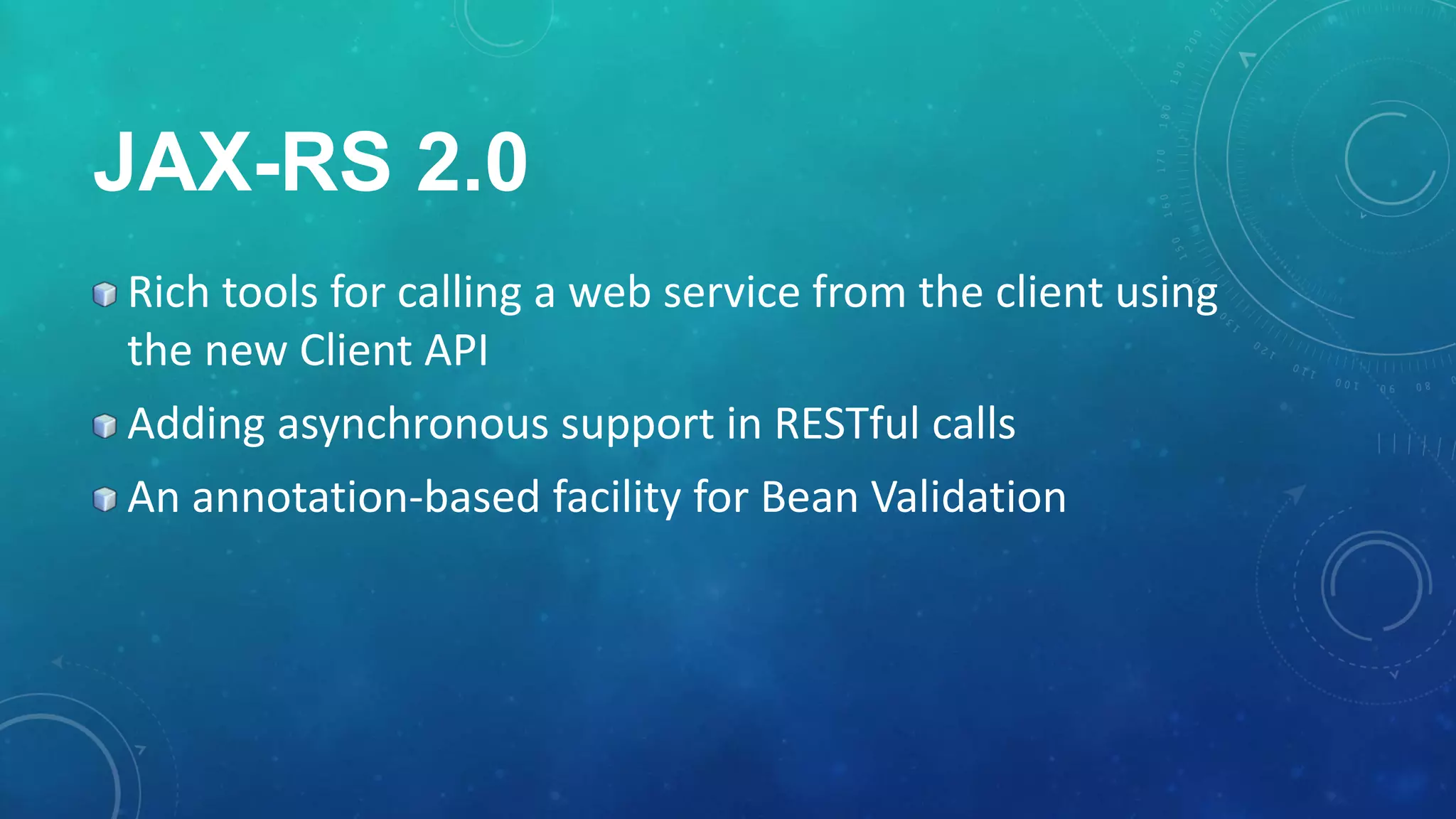 JAX-RS 2.0

Rich tools for calling a web service from the client using the new Client API

Adding asynchronous support in RESTful calls

An annotation-based facility for Bean Validation